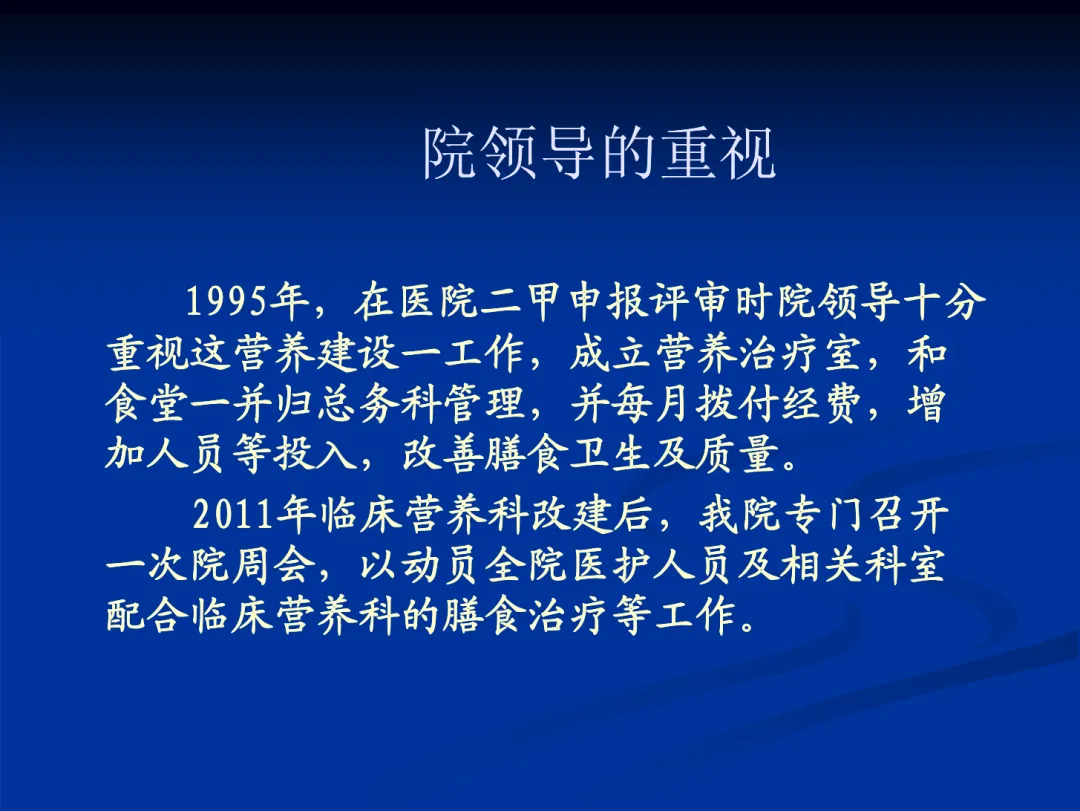 院领导的重视

1995年，在医院二甲申报评审时院领导十分重视这营养建设一工作，成立营养治疗室，和食堂一并归总务科管理，并每月拨付经费，增加人员等投入，改善膳食卫生及质量。

2011年临床营养科改建后，我院专门召开一次院周会，以动员全院医护人员及相关科室配合临床营养科的膳食治疗等工作。